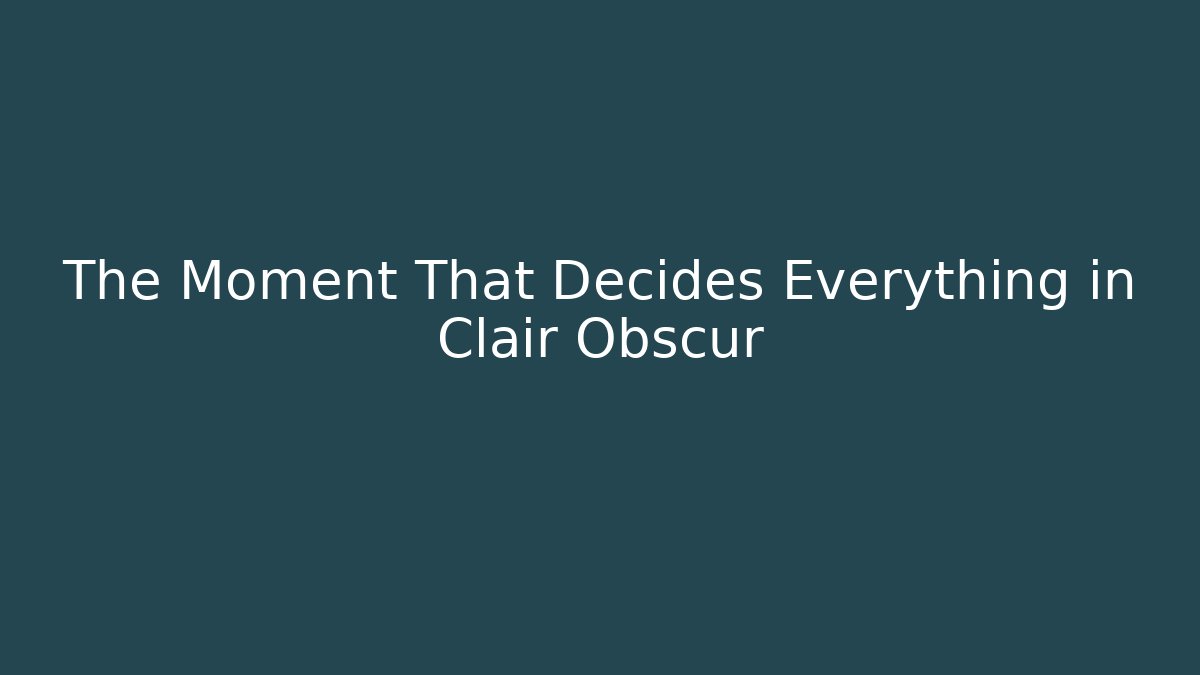 The Moment That Decides Everything in Clair Obscur